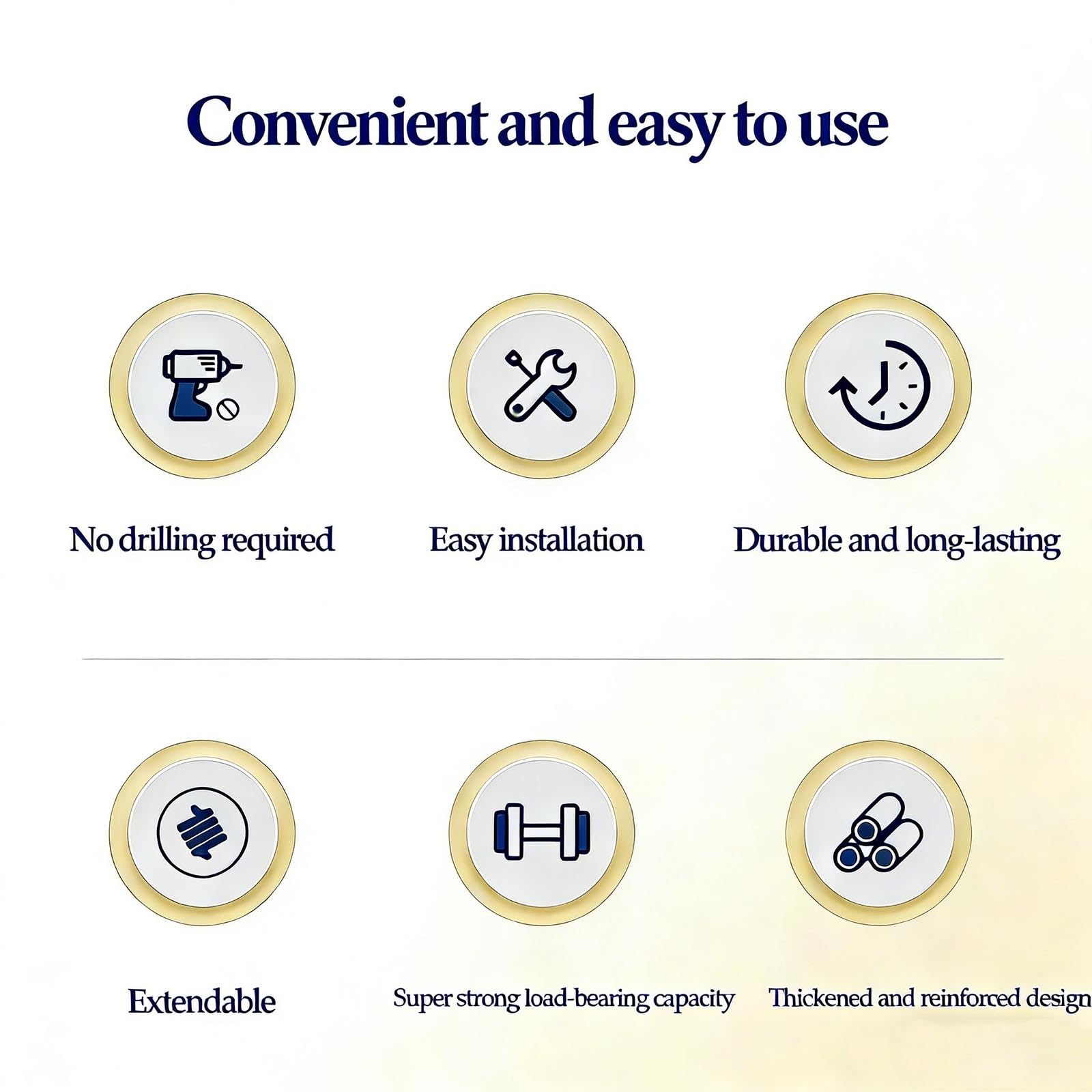 Convenient and easy to use

No drilling required

Easy installation

Durable and long-lasting

Extendable

Super strong load-bearing capacity

Thickened and reinforced design